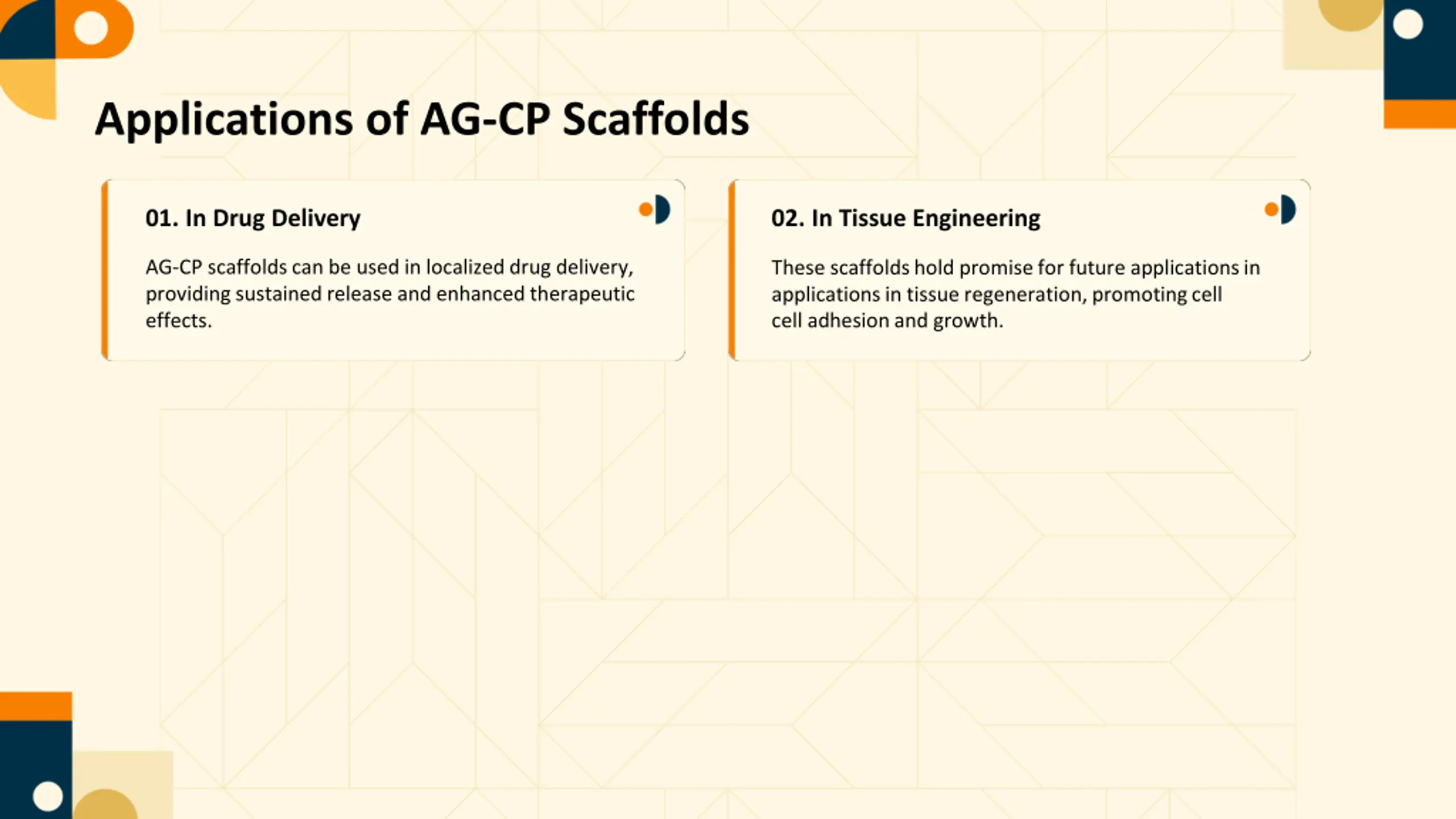 Applications of AG-CP Scaffolds

01. In Drug Delivery

AG-CP scaffolds can be used in localized drug delivery, providing sustained release and enhanced therapeutic effects.

02. In Tissue Engineering

These scaffolds hold promise for future applications in applications in tissue regeneration, promoting cell cell adhesion and growth.